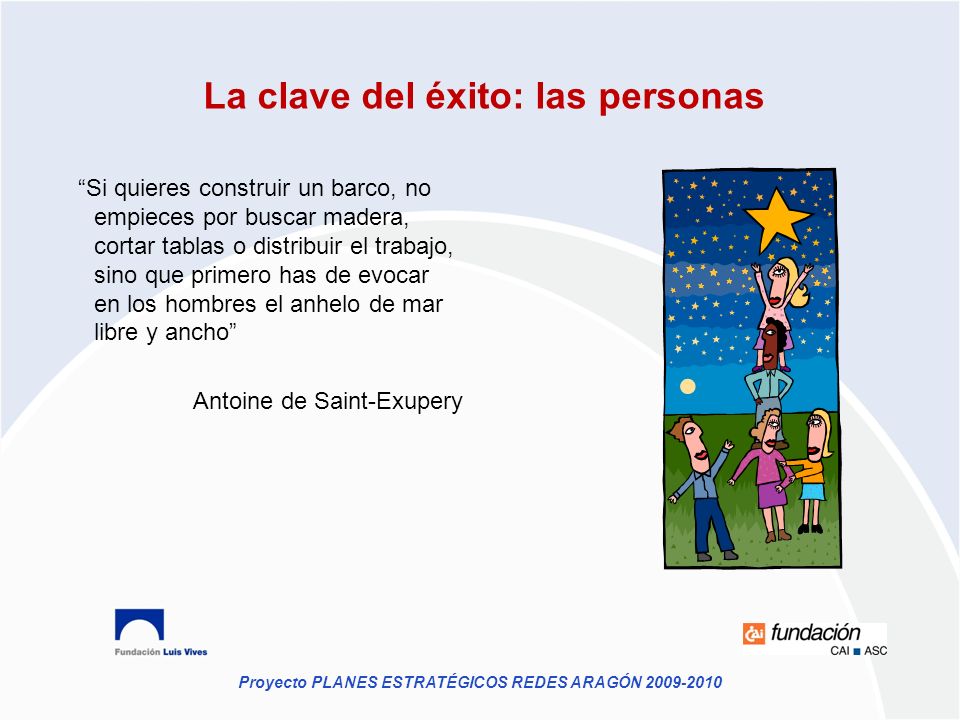 La clave del éxito: las personas

“Si quieres construir un barco, no empieces por buscar madera, cortar tablas o distribuir el trabajo, sino que primero has de evocar en los hombres el anhelo de mar libre y ancho”

Antoine de Saint-Exupery

Fundación Luis Vives

cai fundación
CAI ■ ASC

Proyecto PLANES ESTRATÉGICOS REDES ARAGÓN 2009-2010